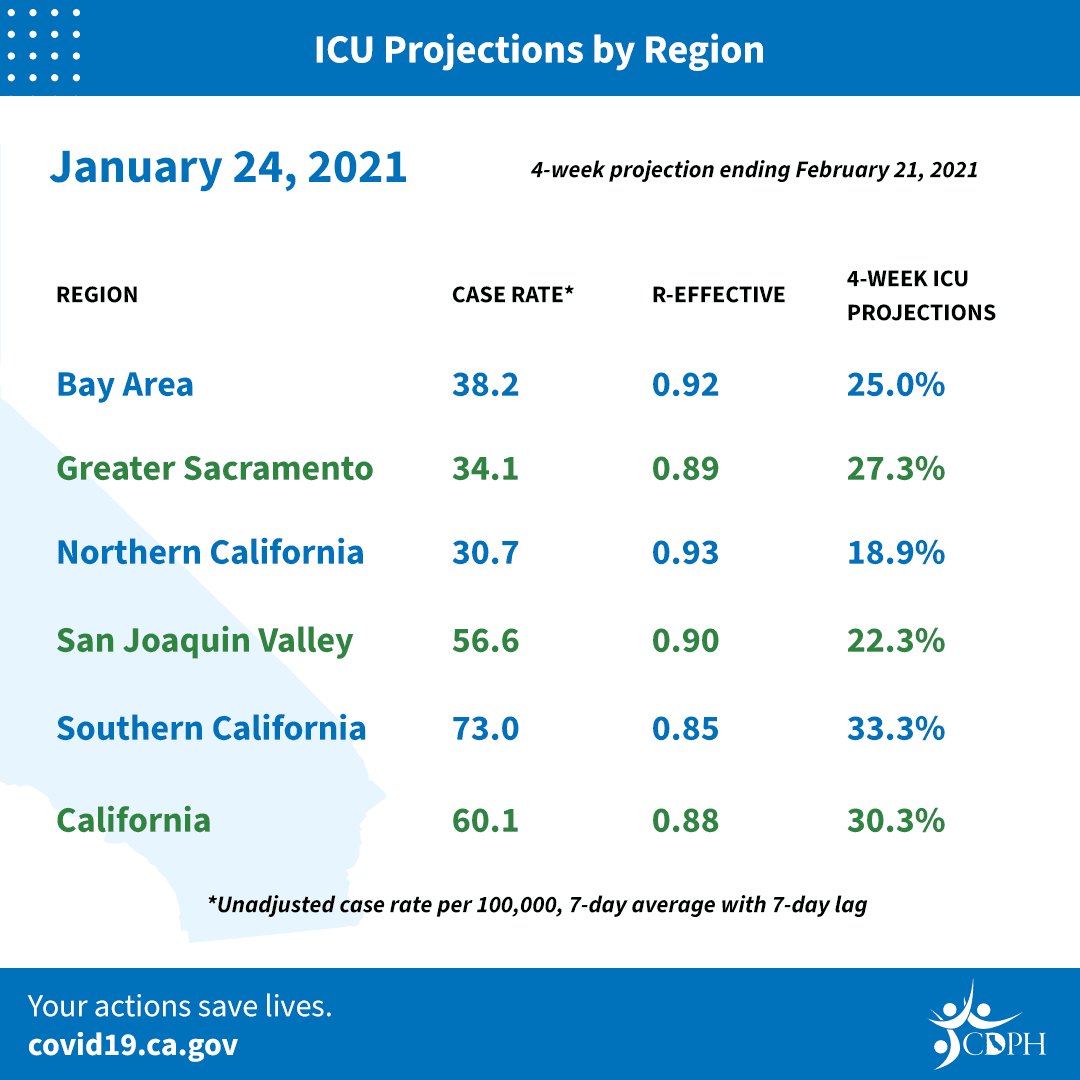 ICU Projections by Region

January 24, 2021

4-week projection ending February 21, 2021

| REGION | CASE RATE* | R-EFFECTIVE | 4-WEEK ICU PROJECTIONS |
|---|---|---|---|
| Bay Area | 38.2 | 0.92 | 25.0% |
| Greater Sacramento | 34.1 | 0.89 | 27.3% |
| Northern California | 30.7 | 0.93 | 18.9% |
| San Joaquin Valley | 56.6 | 0.90 | 22.3% |
| Southern California | 73.0 | 0.85 | 33.3% |
| California | 60.1 | 0.88 | 30.3% |

*Unadjusted case rate per 100,000, 7-day average with 7-day lag

Your actions save lives.
covid19.ca.gov

CDPH